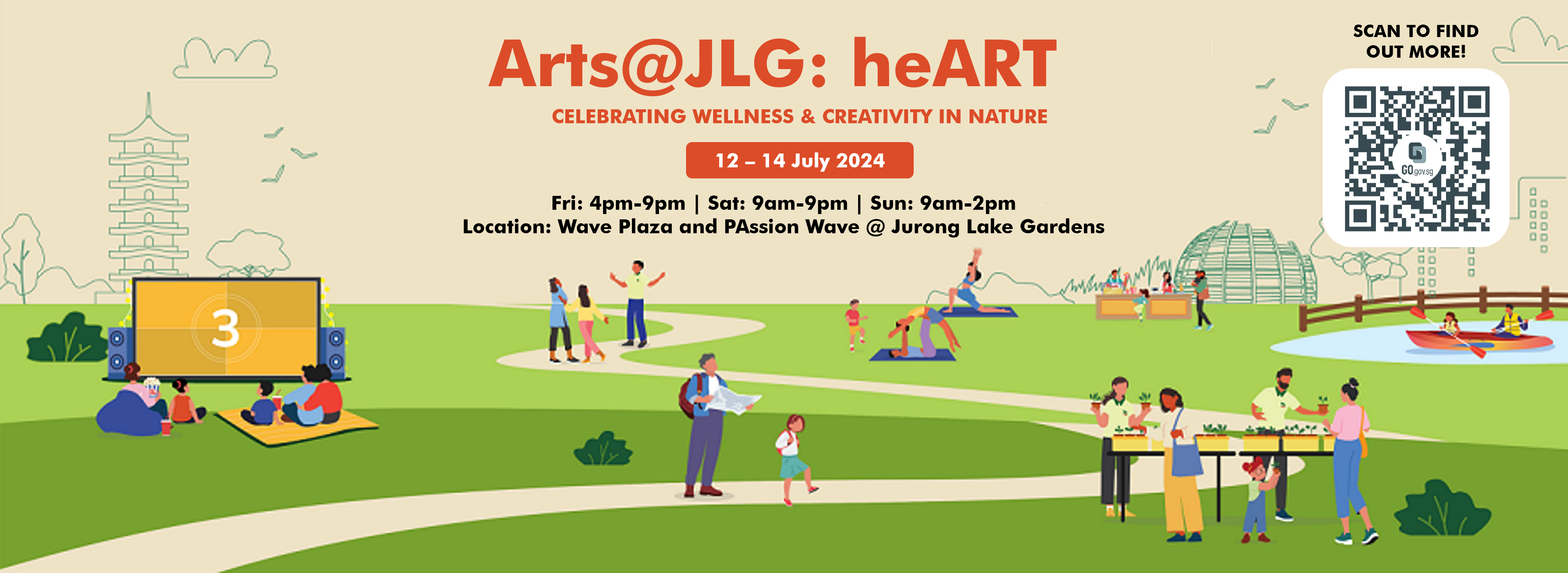 Arts@JLG: heART

CELEBRATING WELLNESS & CREATIVITY IN NATURE

12 – 14 July 2024

Fri: 4pm-9pm | Sat: 9am-9pm | Sun: 9am-2pm
Location: Wave Plaza and PAssion Wave @ Jurong Lake Gardens

SCAN TO FIND OUT MORE!

GO.gov.sg

3